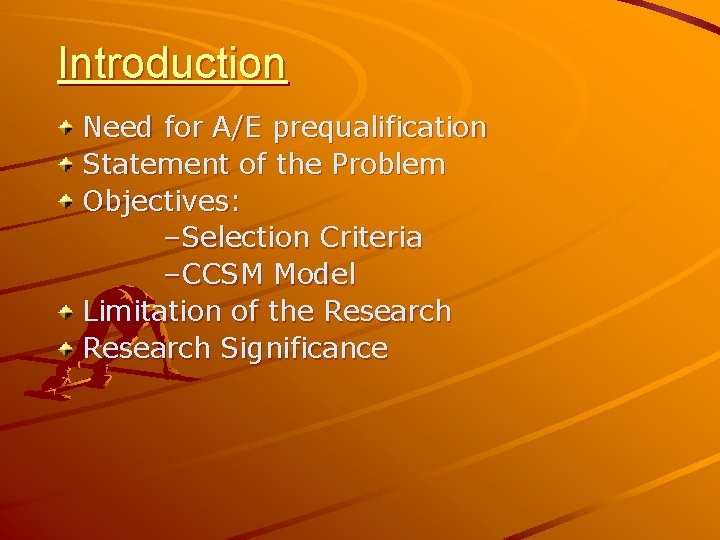 Introduction

Need for A/E prequalification
Statement of the Problem
Objectives:
–Selection Criteria
–CCSM Model
Limitation of the Research
Research Significance